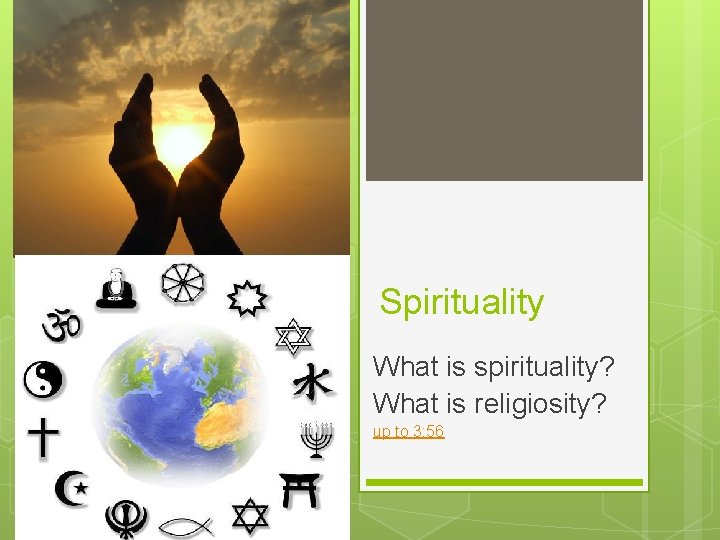 Spirituality

What is spirituality?
What is religiosity?
up to 3:56